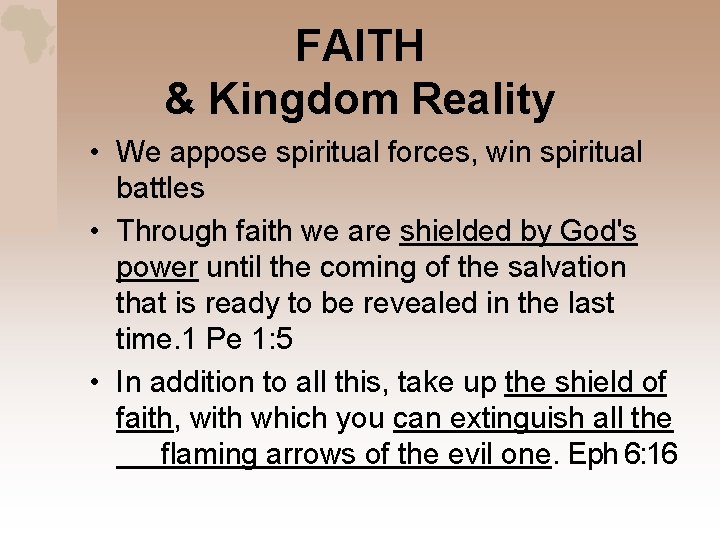 FAITH
& Kingdom Reality

• We appose spiritual forces, win spiritual battles
• Through faith we are shielded by God's power until the coming of the salvation that is ready to be revealed in the last time.1 Pe 1:5
• In addition to all this, take up the shield of faith, with which you can extinguish all the flaming arrows of the evil one. Eph 6:16